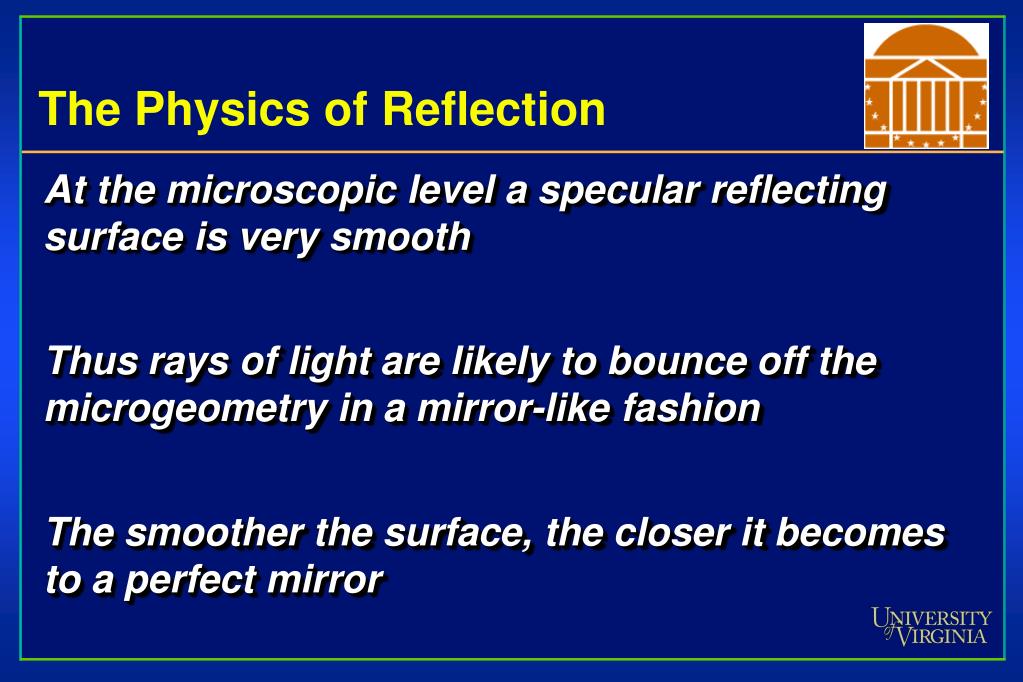 The Physics of Reflection

At the microscopic level a specular reflecting surface is very smooth

Thus rays of light are likely to bounce off the microgeometry in a mirror-like fashion

The smoother the surface, the closer it becomes to a perfect mirror

UNIVERSITY of VIRGINIA